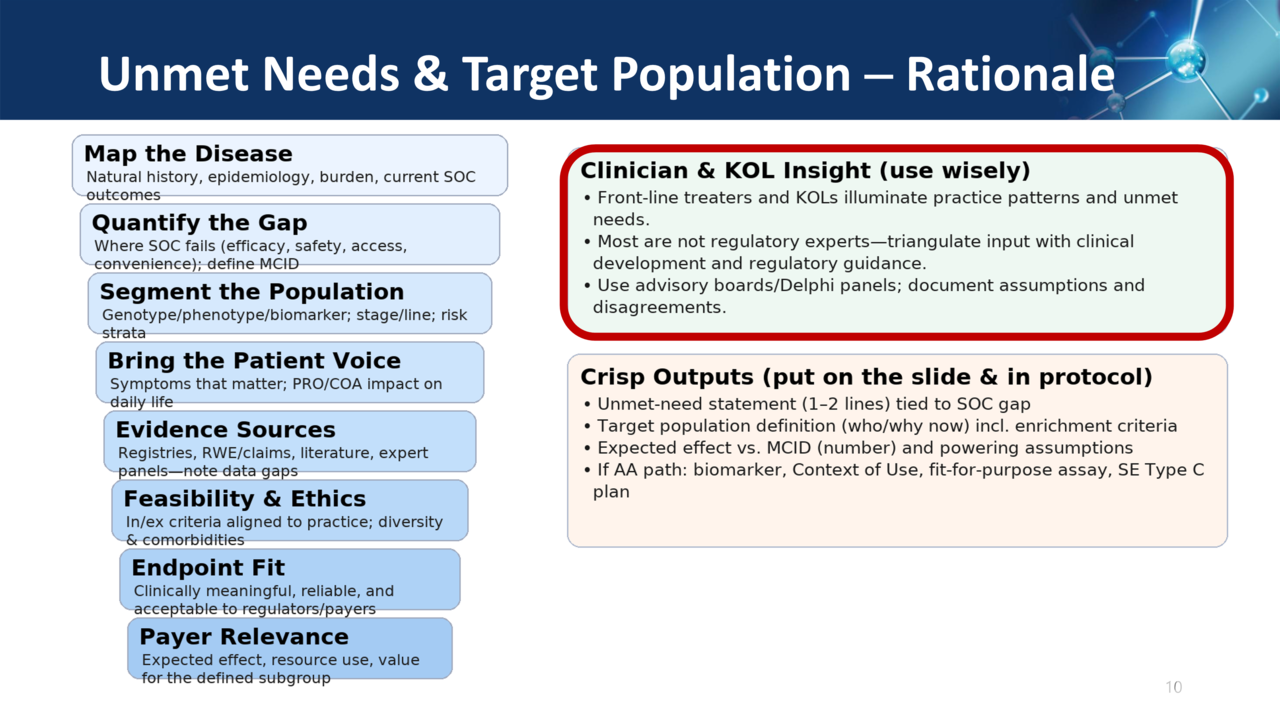 Unmet Needs & Target Population – Rationale

Map the Disease
Natural history, epidemiology, burden, current SOC outcomes

Quantify the Gap
Where SOC fails (efficacy, safety, access, convenience); define MCID

Segment the Population
Genotype/phenotype/biomarker; stage/line; risk strata

Bring the Patient Voice
Symptoms that matter; PRO/COA impact on daily life

Evidence Sources
Registries, RWE/claims, literature, expert panels—note data gaps

Feasibility & Ethics
In/ex criteria aligned to practice; diversity & comorbidities

Endpoint Fit
Clinically meaningful, reliable, and acceptable to regulators/payers

Payer Relevance
Expected effect, resource use, value for the defined subgroup

Clinician & KOL Insight (use wisely)
• Front-line treaters and KOLs illuminate practice patterns and unmet needs.
• Most are not regulatory experts—triangulate input with clinical development and regulatory guidance.
• Use advisory boards/Delphi panels; document assumptions and disagreements.

Crisp Outputs (put on the slide & in protocol)
• Unmet-need statement (1–2 lines) tied to SOC gap
• Target population definition (who/why now) incl. enrichment criteria
• Expected effect vs. MCID (number) and powering assumptions
• If AA path: biomarker, Context of Use, fit-for-purpose assay, SE Type C plan

10